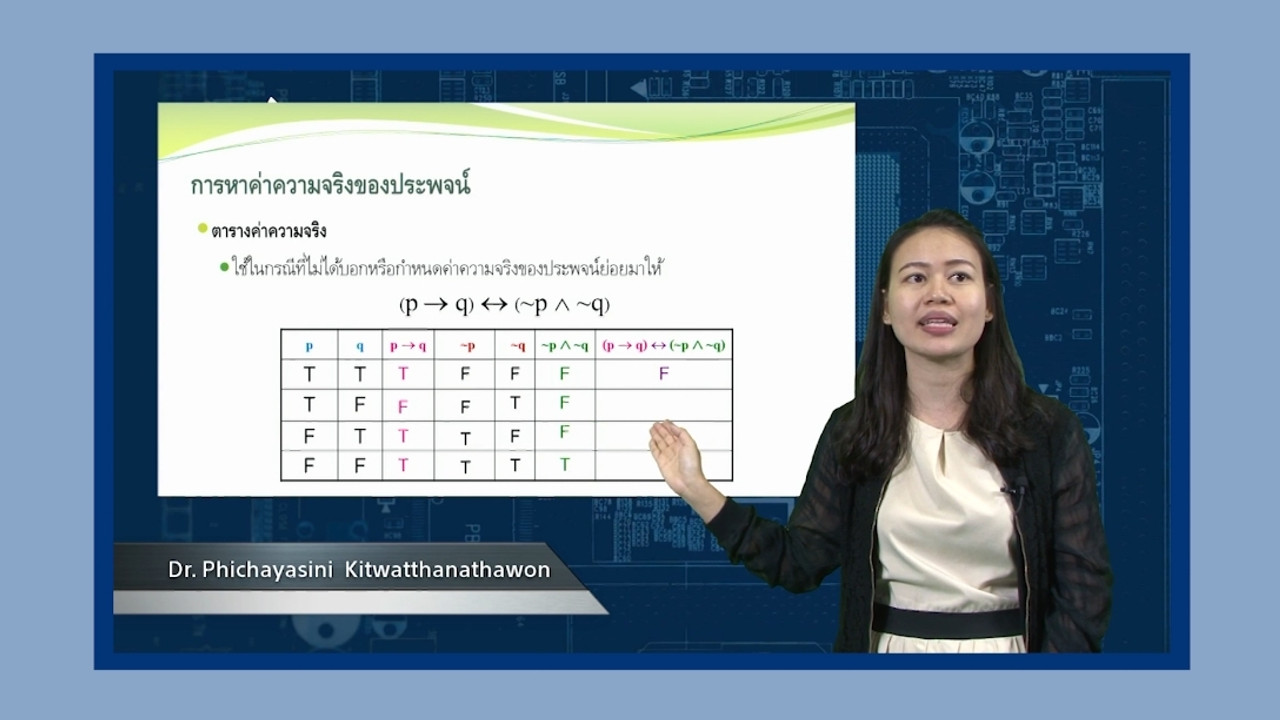 การหาค่าความจริงของประพจน์

ตารางค่าความจริง

ใช้ในกรณีที่ไม่ได้บอกหรือกำหนดค่าความจริงของประพจน์ย่อยมาให้

$(p \rightarrow q) \leftrightarrow (\sim p \wedge \sim q)$

| p | q | $p \rightarrow q$ | $\sim p$ | $\sim q$ | $\sim p \wedge \sim q$ | $(p \rightarrow q) \leftrightarrow (\sim p \wedge \sim q)$ |
|---|---|---|---|---|---|---|
| T | T | T | F | F | F | F |
| T | F | F | F | T | F | |
| F | T | T | T | F | F | |
| F | F | T | T | T | T | |

Dr. Phichayasini Kitwatthanathawon